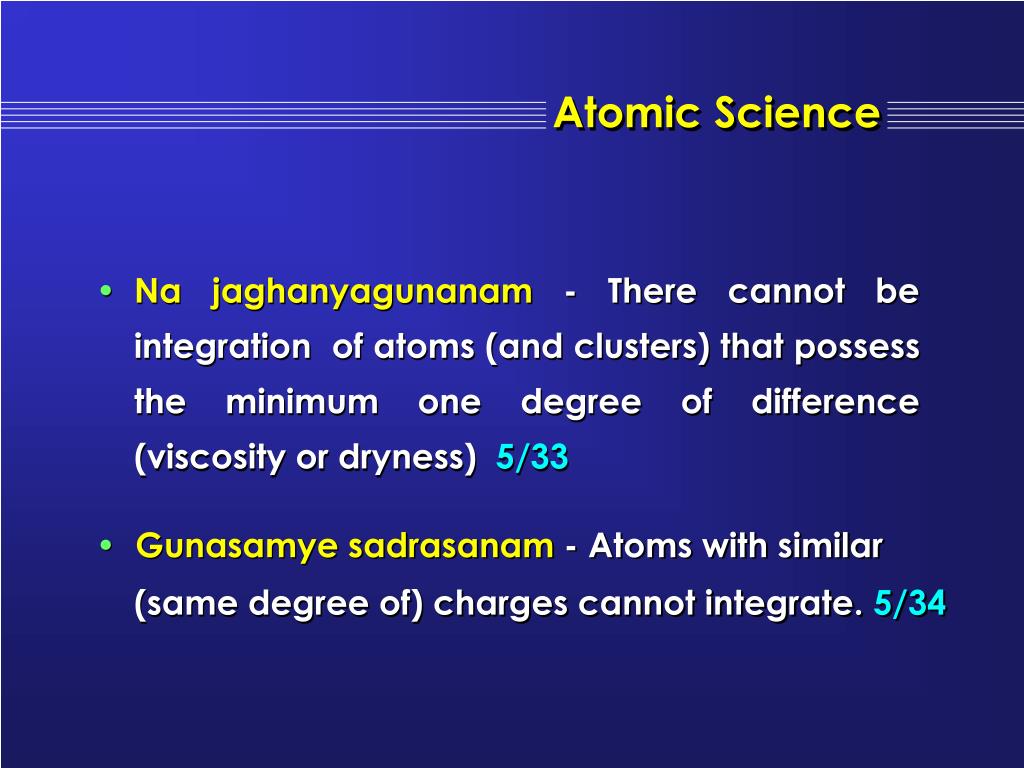 Atomic Science

• Na jaghanyagunanam - There cannot be integration of atoms (and clusters) that possess the minimum one degree of difference (viscosity or dryness) 5/33

• Gunasamye sadrasanam - Atoms with similar (same degree of) charges cannot integrate. 5/34